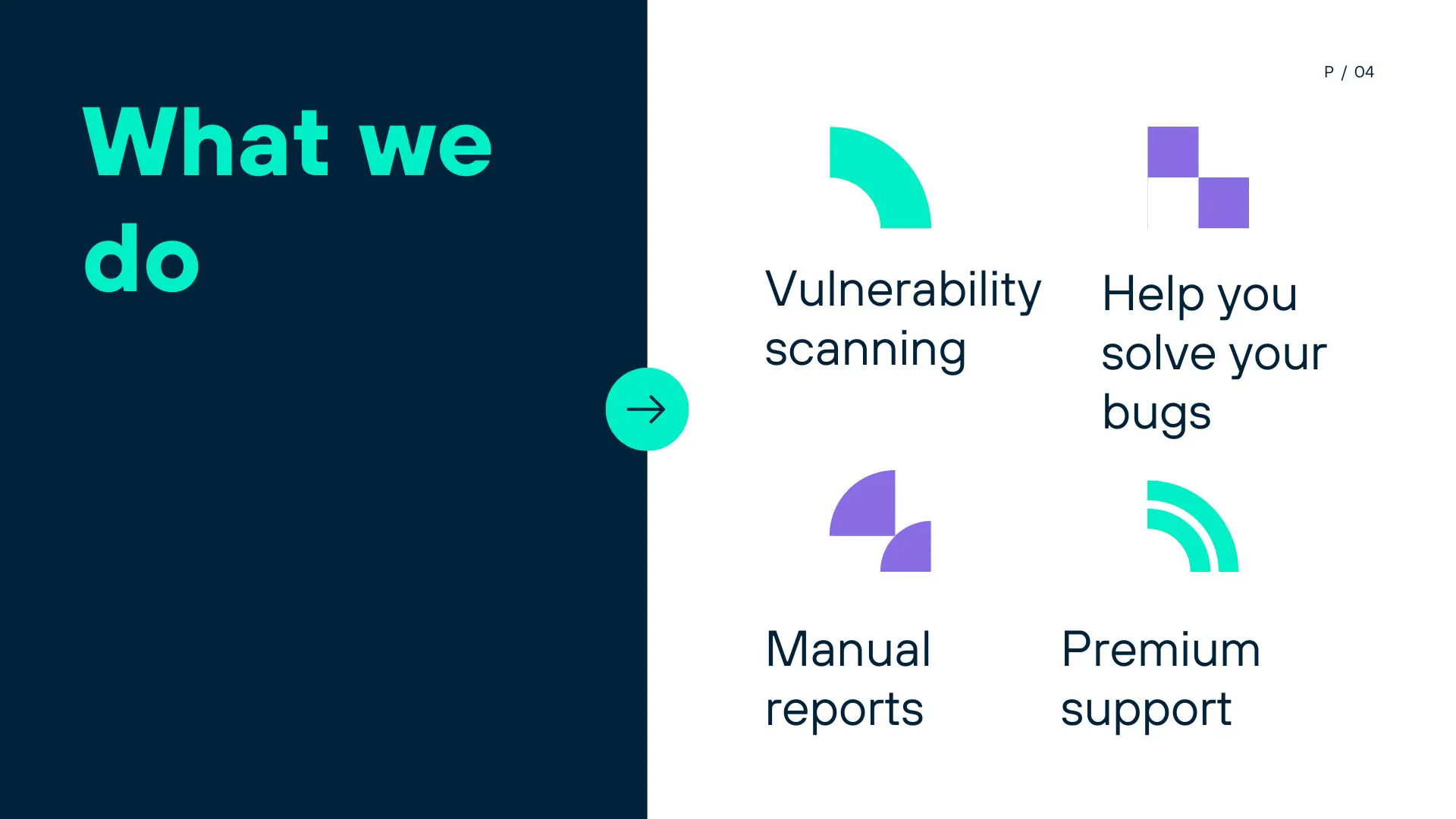 What we do

P / 04

Vulnerability scanning

Help you solve your bugs

Manual reports

Premium support